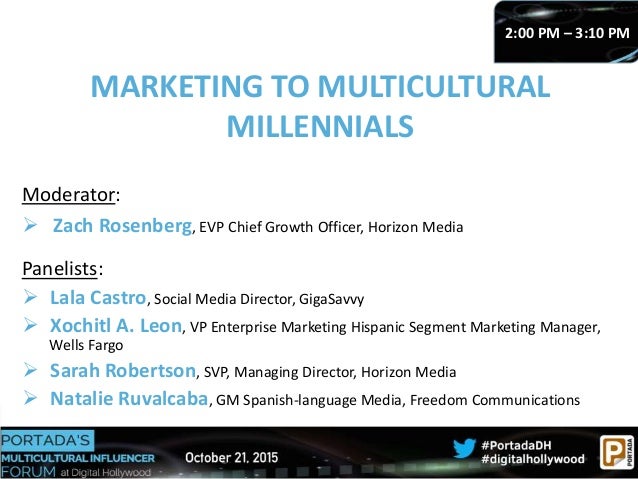 2:00 PM – 3:10 PM

MARKETING TO MULTICULTURAL MILLENNIALS

Moderator:

➢ Zach Rosenberg, EVP Chief Growth Officer, Horizon Media

Panelists:

➢ Lala Castro, Social Media Director, GigaSavvy
➢ Xochitl A. Leon, VP Enterprise Marketing Hispanic Segment Marketing Manager, Wells Fargo
➢ Sarah Robertson, SVP, Managing Director, Horizon Media
➢ Natalie Ruvalcaba, GM Spanish-language Media, Freedom Communications

PORTADA'S MULTICULTURAL INFLUENCER FORUM at Digital Hollywood

October 21, 2015

#PortadaDH
#digitalhollywood

PORTADA